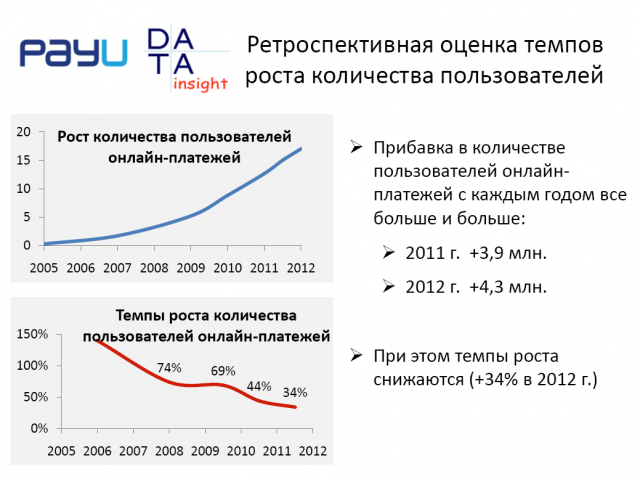 PayU DATA insight

Ретроспективная оценка темпов роста количества пользователей

Рост количества пользователей онлайн-платежей

20
15
10
5
0
2005 2006 2007 2008 2009 2010 2011 2012

Темпы роста количества пользователей онлайн-платежей

150%
100%
50%
0%
74%
69%
44%
34%
2005 2006 2007 2008 2009 2010 2011 2012

➢ Прибавка в количестве пользователей онлайн-платежей с каждым годом все больше и больше:

➢ 2011 г. +3,9 млн.

➢ 2012 г. +4,3 млн.

➢ При этом темпы роста снижаются (+34% в 2012 г.)